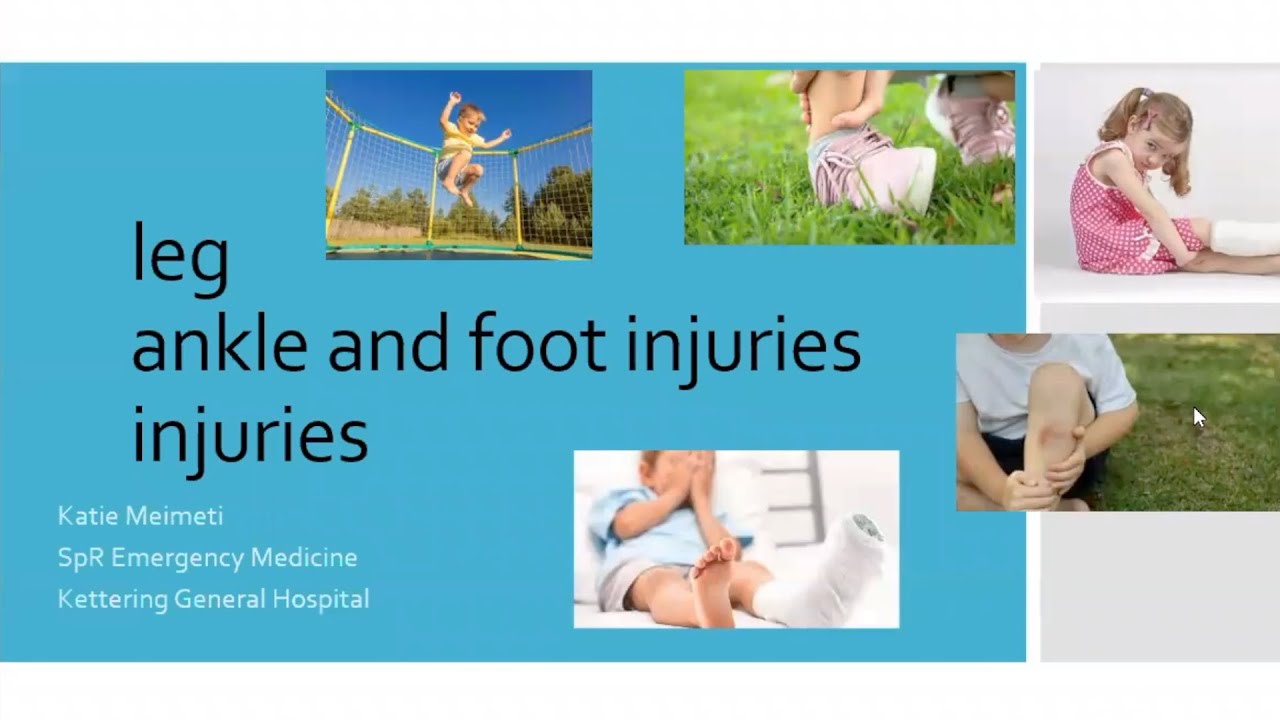 leg
ankle and foot injuries
injuries

Katie Meimeti
SpR Emergency Medicine
Kettering General Hospital